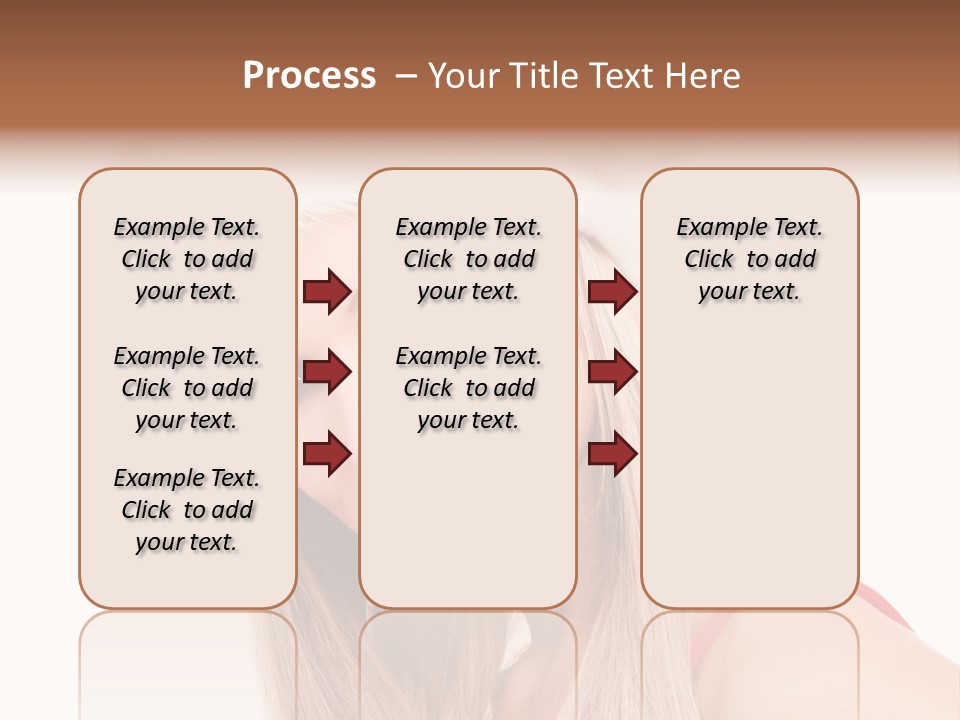 Process – Your Title Text Here

Example Text. Click to add your text.

Example Text. Click to add your text.

Example Text. Click to add your text.

Example Text. Click to add your text.

Example Text. Click to add your text.

Example Text. Click to add your text.